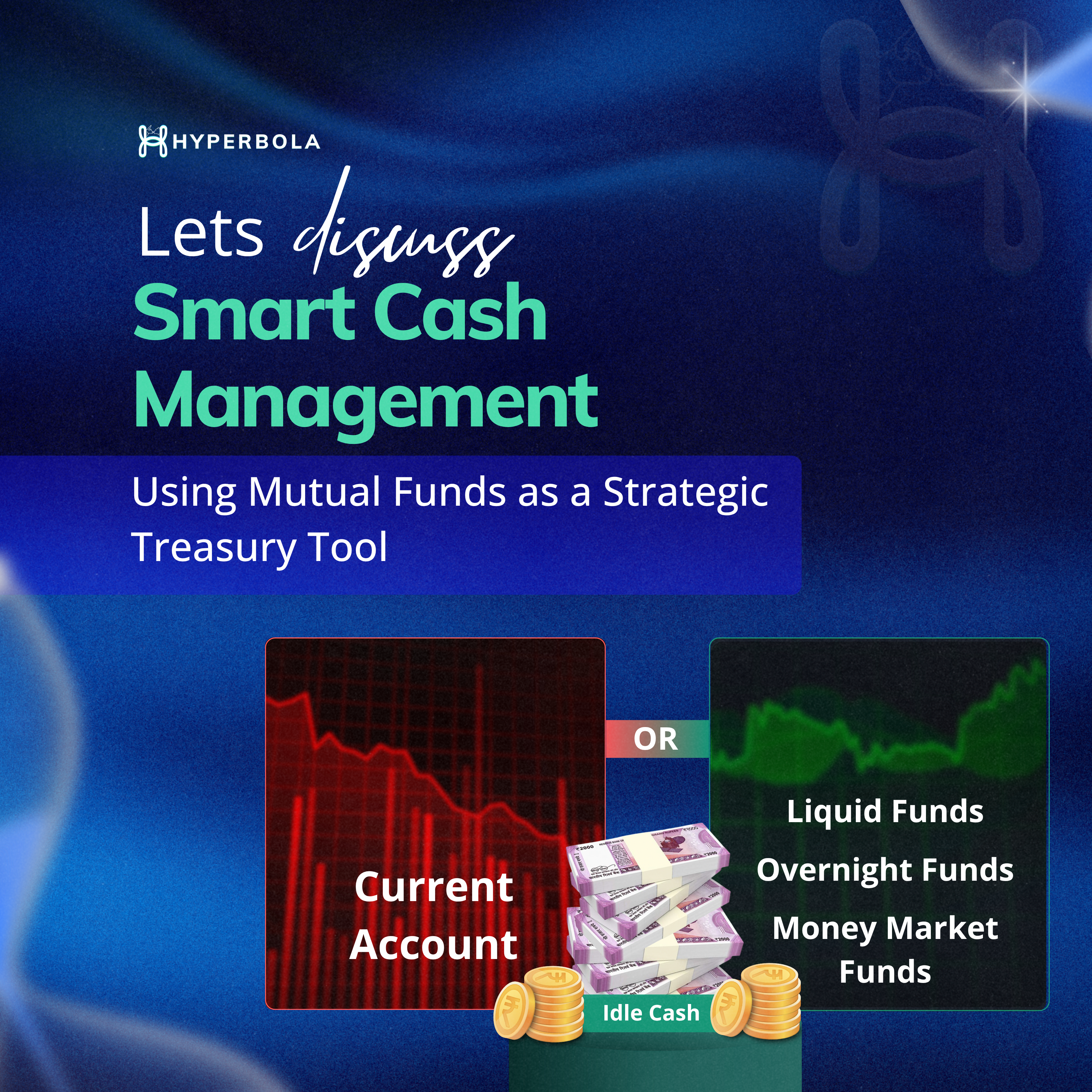 HYPERBOLA

Lets discuss
Smart Cash Management

Using Mutual Funds as a Strategic Treasury Tool

Current Account

OR

Liquid Funds
Overnight Funds
Money Market Funds

Idle Cash